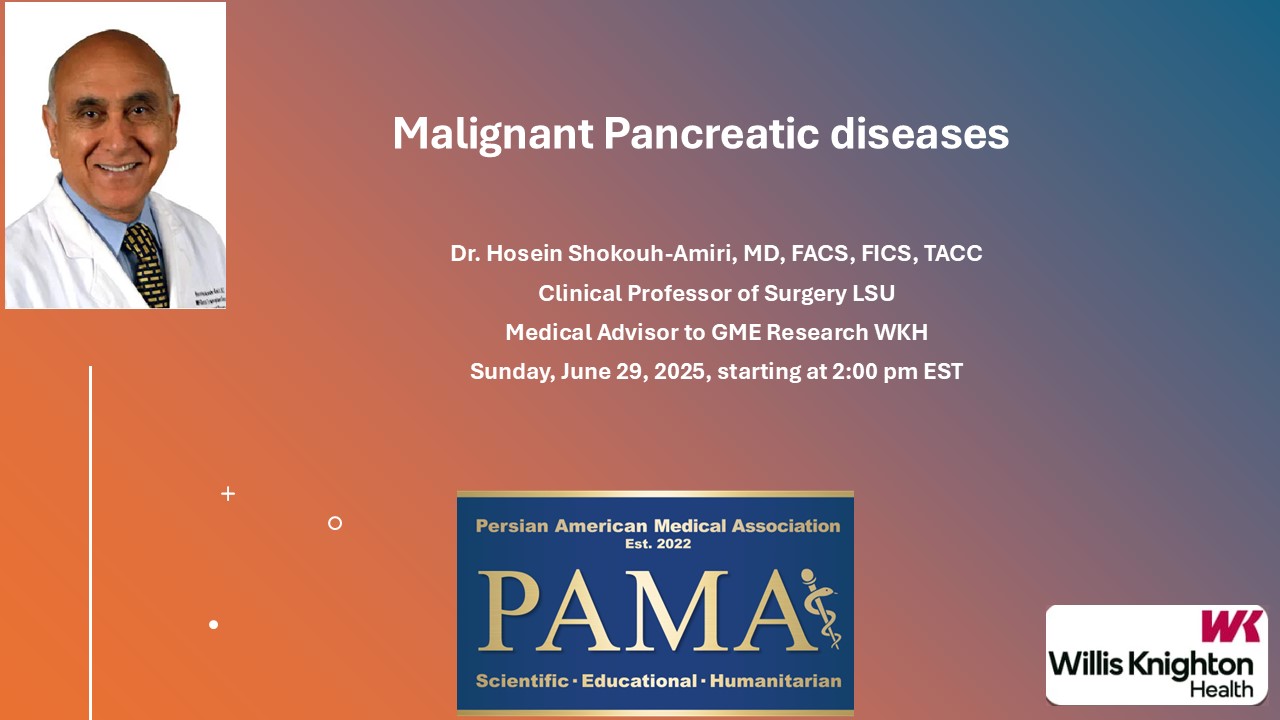 Malignant Pancreatic diseases

Dr. Hosein Shokouh-Amiri, MD, FACS, FICS, TACC
Clinical Professor of Surgery LSU
Medical Advisor to GME Research WKH
Sunday, June 29, 2025, starting at 2:00 pm EST

Persian American Medical Association
Est. 2022
PAMA
Scientific · Educational · Humanitarian

WK
Willis Knighton
Health